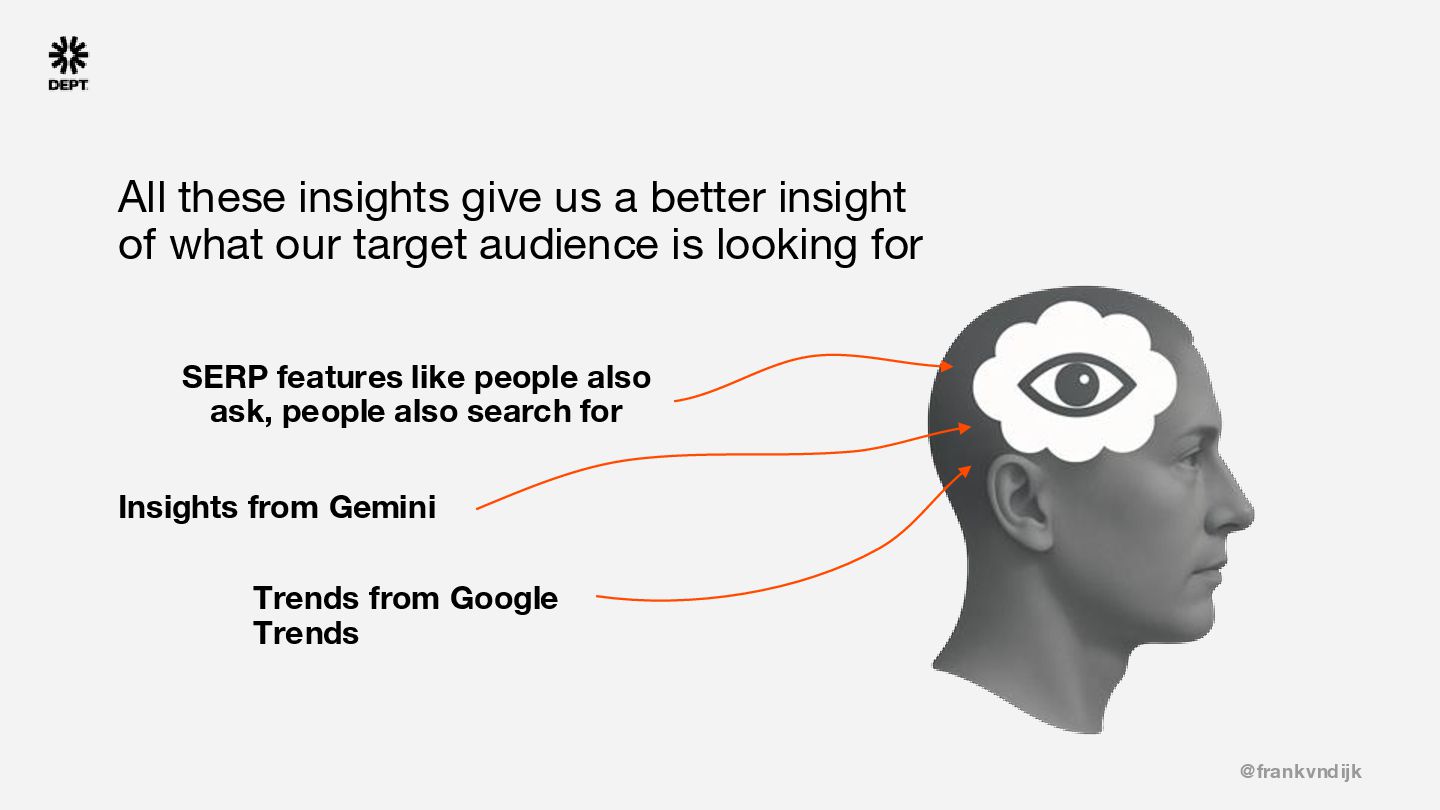 DEPT

All these insights give us a better insight of what our target audience is looking for

SERP features like people also ask, people also search for

Insights from Gemini

Trends from Google Trends

@frankvndijk